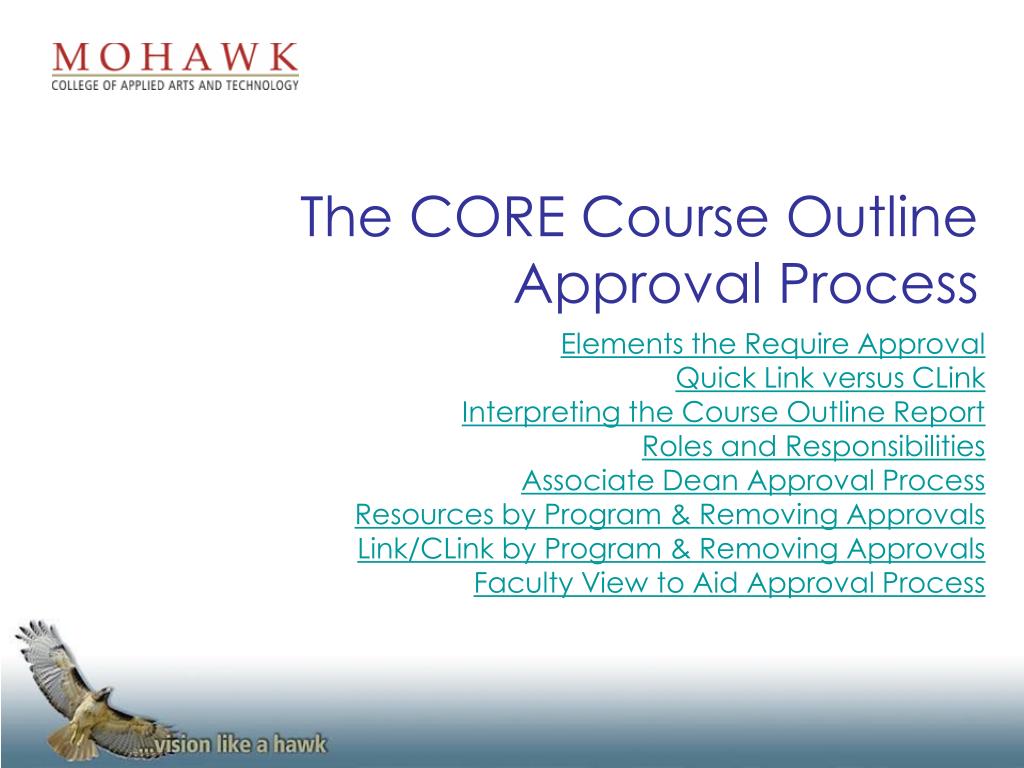 MOHAWK
COLLEGE OF APPLIED ARTS AND TECHNOLOGY

The CORE Course Outline Approval Process

Elements the Require Approval
Quick Link versus CLink
Interpreting the Course Outline Report
Roles and Responsibilities
Associate Dean Approval Process
Resources by Program & Removing Approvals
Link/CLink by Program & Removing Approvals
Faculty View to Aid Approval Process

...vision like a hawk